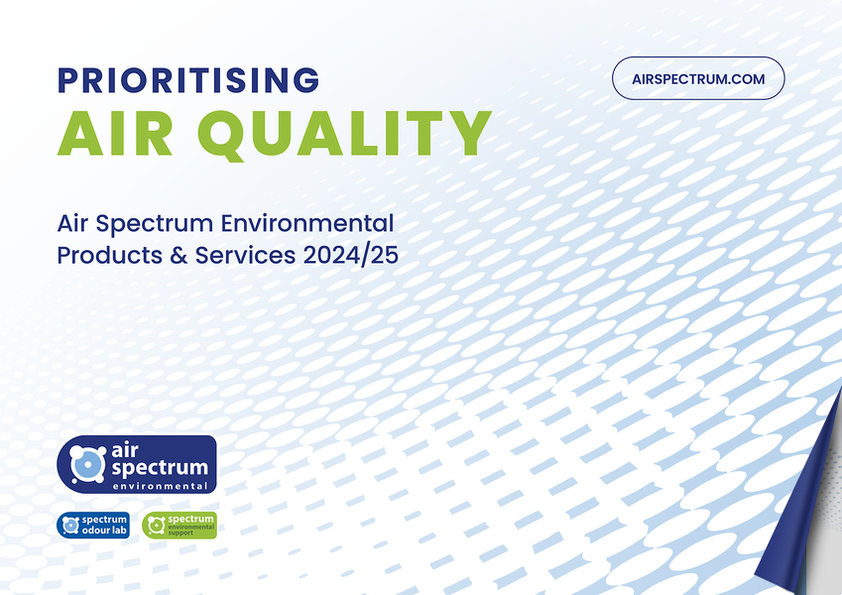 PRIORITISING
AIR QUALITY

AIRSPECTRUM.COM

Air Spectrum Environmental Products & Services 2024/25

air spectrum environmental

spectrum odour lab

spectrum environmental support